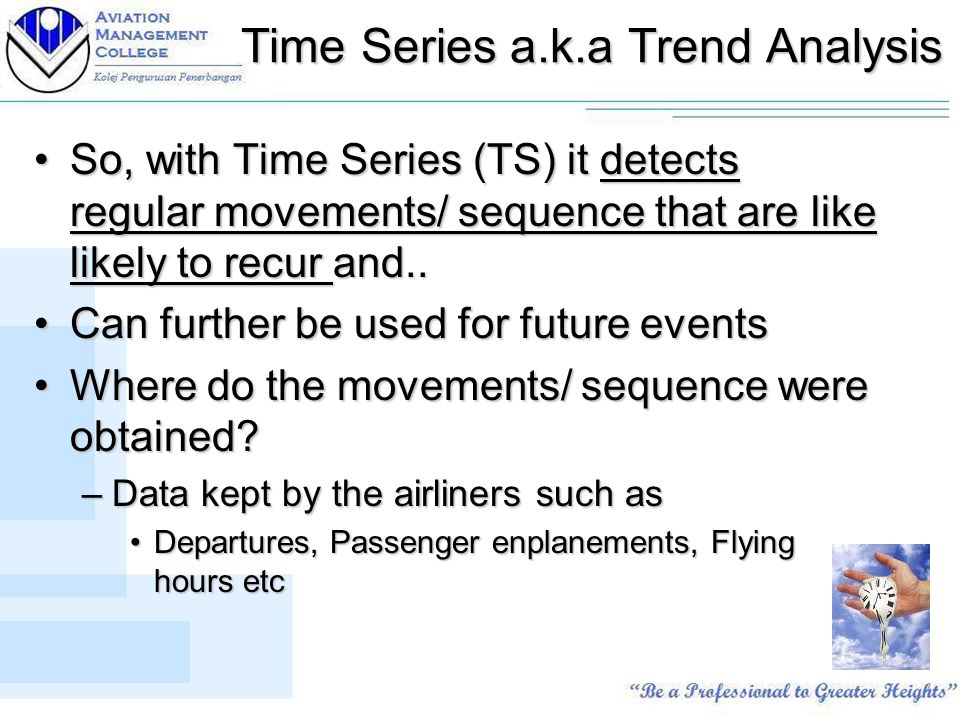 AVIATION MANAGEMENT COLLEGE
Kolej Pengurusan Penerbangan

Time Series a.k.a Trend Analysis

• So, with Time Series (TS) it detects regular movements/ sequence that are like likely to recur and..
• Can further be used for future events
• Where do the movements/ sequence were obtained?
– Data kept by the airliners such as
• Departures, Passenger enplanements, Flying hours etc

"Be a Professional to Greater Heights"